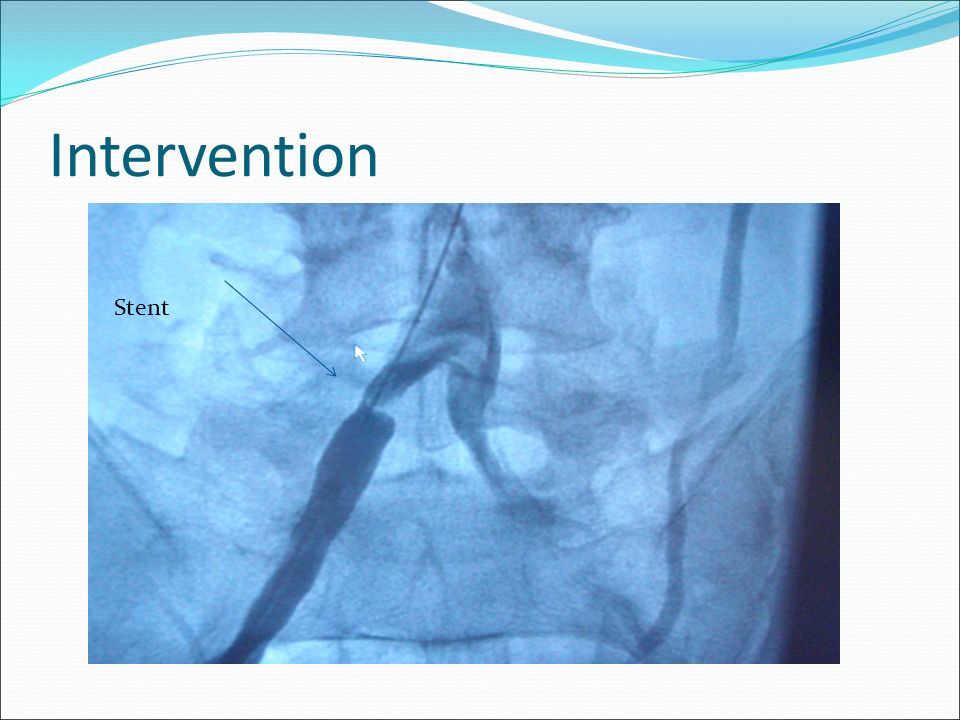 Intervention

Stent